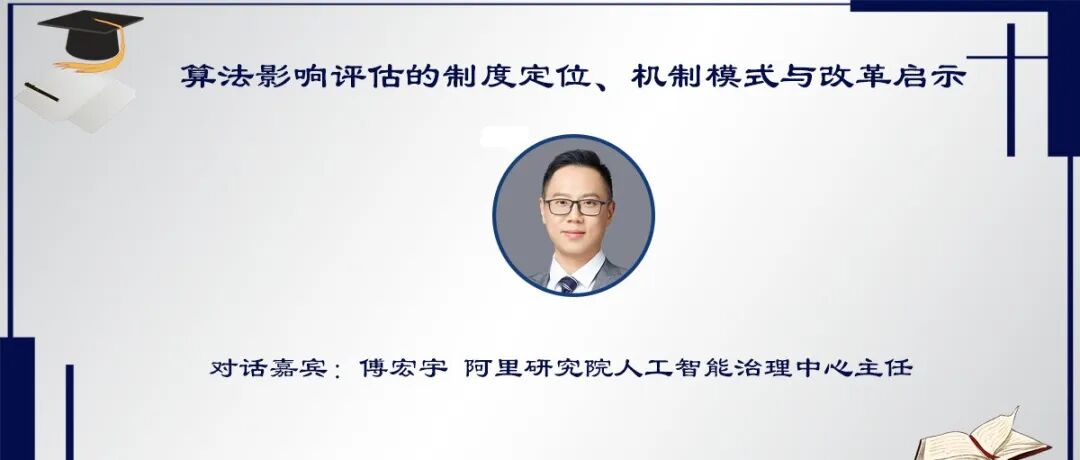 算法影响评估的制度定位、机制模式与改革启示

对话嘉宾：傅宏宇 阿里研究院人工智能治理中心主任